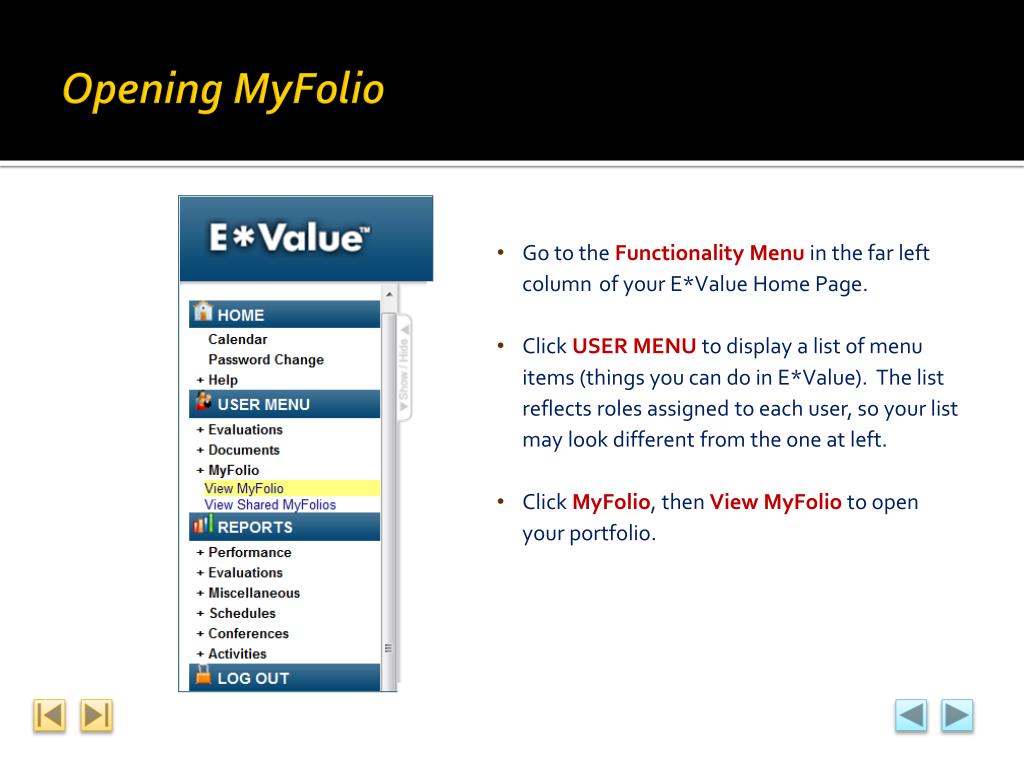 Opening MyFolio

E*Value™

HOME
Calendar
Password Change
+ Help
USER MENU
+ Evaluations
+ Documents
+ MyFolio
View MyFolio
View Shared MyFolios
REPORTS
+ Performance
+ Evaluations
+ Miscellaneous
+ Schedules
+ Conferences
+ Activities
LOG OUT

Show / Hide

• Go to the Functionality Menu in the far left column of your E*Value Home Page.

• Click USER MENU to display a list of menu items (things you can do in E*Value). The list reflects roles assigned to each user, so your list may look different from the one at left.

• Click MyFolio, then View MyFolio to open your portfolio.